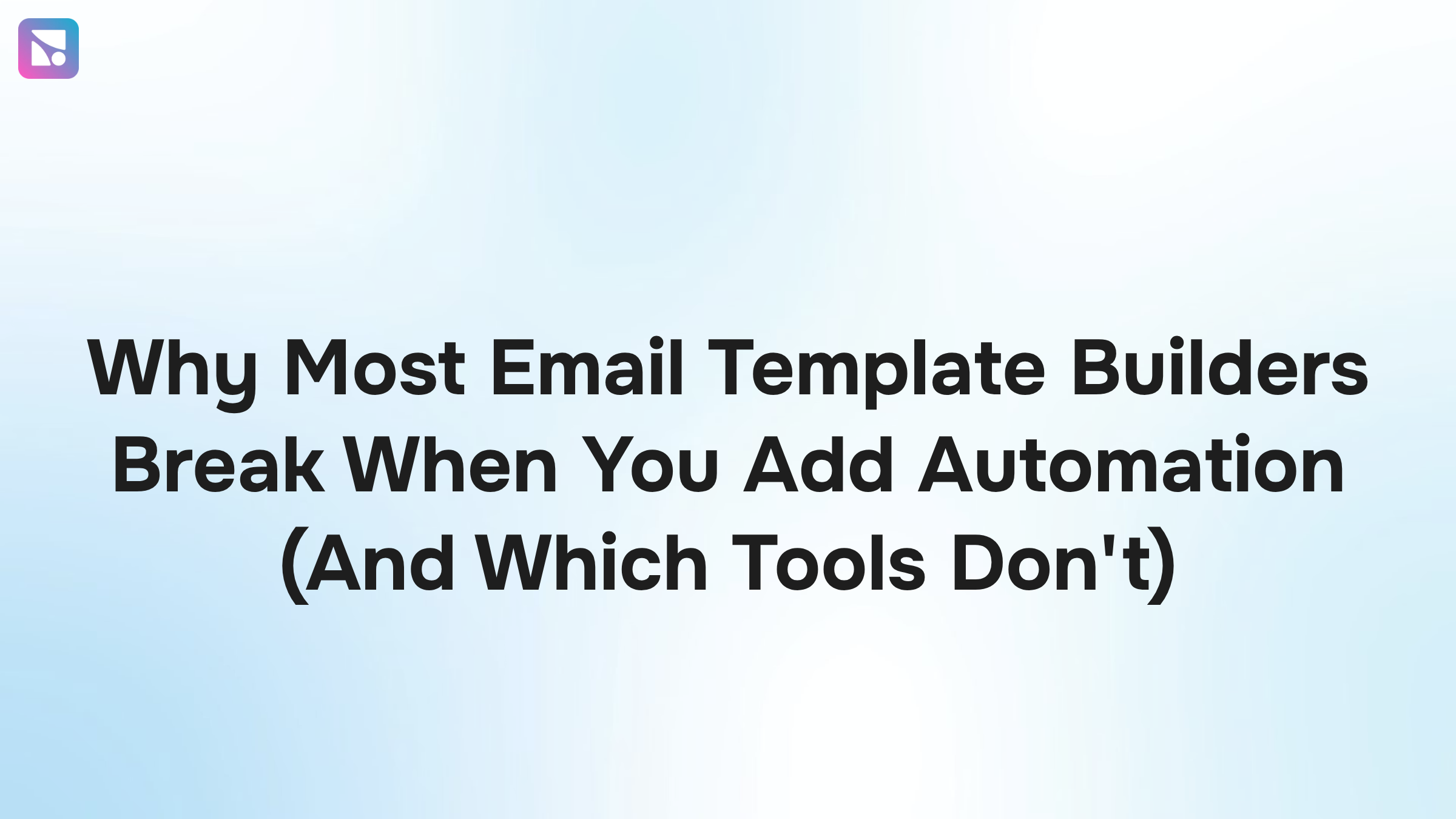 Why Most Email Template Builders Break When You Add Automation (And Which Tools Don't)